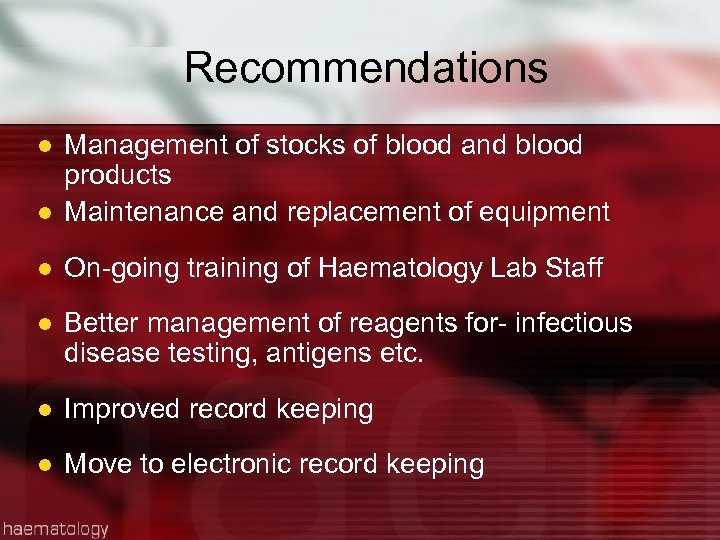 Recommendations

- Management of stocks of blood and blood products
- Maintenance and replacement of equipment
- On-going training of Haematology Lab Staff
- Better management of reagents for- infectious disease testing, antigens etc.
- Improved record keeping
- Move to electronic record keeping

haematology